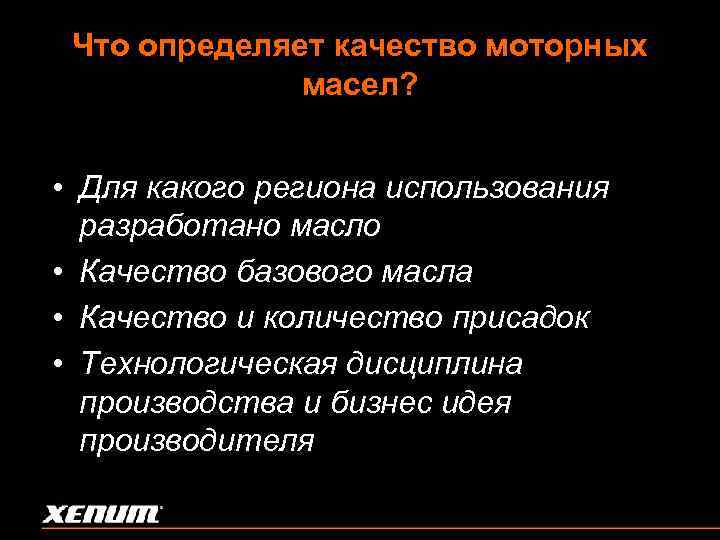 Что определяет качество моторных масел?

• Для какого региона использования разработано масло
• Качество базового масла
• Качество и количество присадок
• Технологическая дисциплина производства и бизнес идея производителя

XENUM